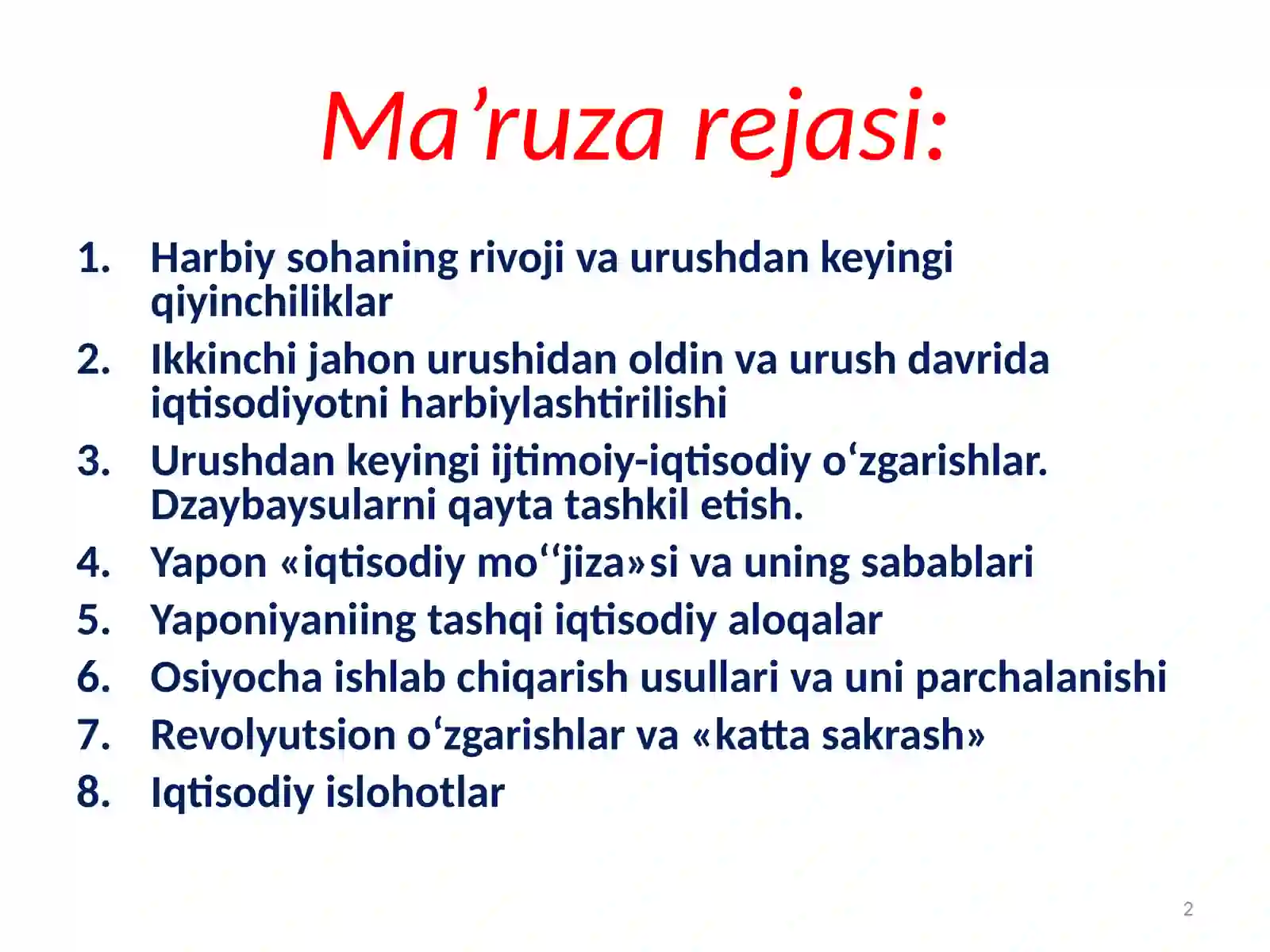 Ma’ruza rejasi:

1. Harbiy sohaning rivoji va urushdan keyingi qiyinchiliklar
2. Ikkinchi jahon urushidan oldin va urush davrida iqtisodiyotni harbiylashtirilishi
3. Urushdan keyingi ijtimoiy-iqtisodiy o‘zgarishlar. Dzaybaysularni qayta tashkil etish.
4. Yapon «iqtisodiy mo‘‘jiza»si va uning sabablari
5. Yaponiyaniing tashqi iqtisodiy aloqalar
6. Osiyocha ishlab chiqarish usullari va uni parchalanishi
7. Revolyutsion o‘zgarishlar va «katta sakrash»
8. Iqtisodiy islohotlar

2